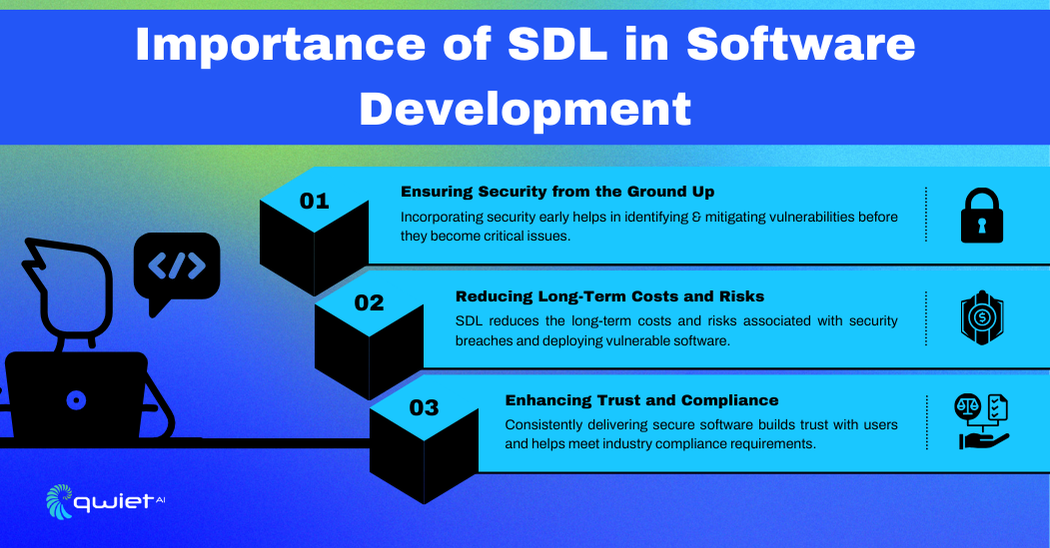 Importance of SDL in Software Development

01
Ensuring Security from the Ground Up
Incorporating security early helps in identifying & mitigating vulnerabilities before they become critical issues.

02
Reducing Long-Term Costs and Risks
SDL reduces the long-term costs and risks associated with security breaches and deploying vulnerable software.

03
Enhancing Trust and Compliance
Consistently delivering secure software builds trust with users and helps meet industry compliance requirements.

</>

qwiet AI